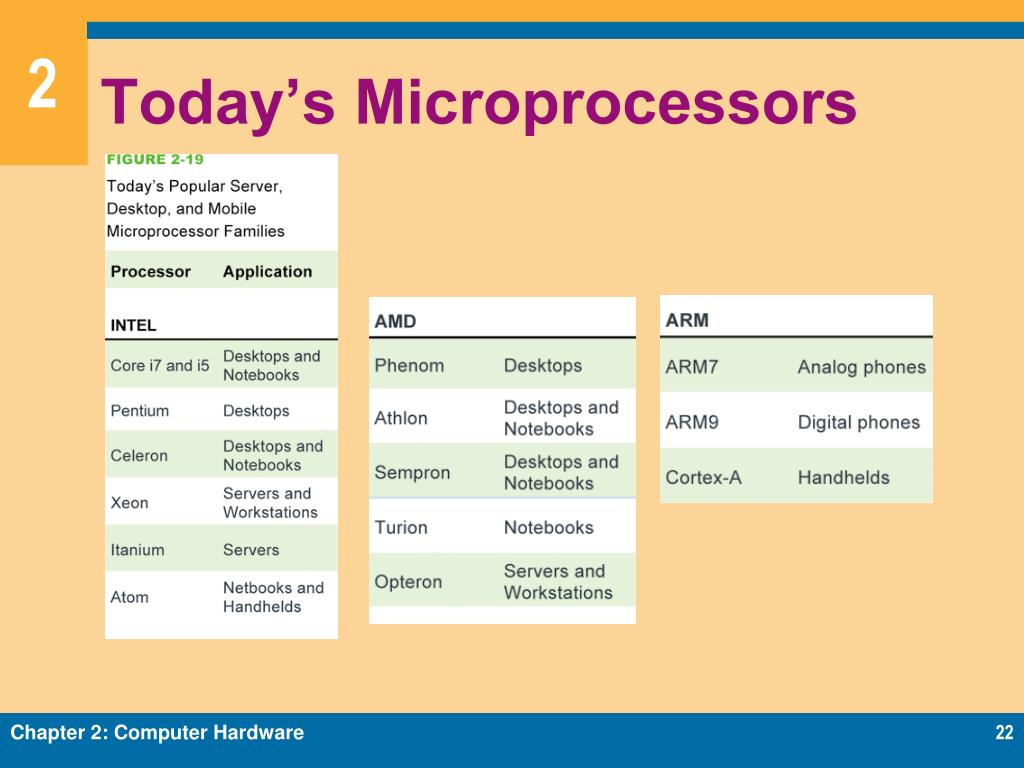 2

Today's Microprocessors

FIGURE 2-19

Today's Popular Server, Desktop, and Mobile Microprocessor Families

| Processor | Application |
|---|---|
| INTEL | |
| Core i7 and i5 | Desktops and Notebooks |
| Pentium | Desktops |
| Celeron | Desktops and Notebooks |
| Xeon | Servers and Workstations |
| Itanium | Servers |
| Atom | Netbooks and Handhelds |

| AMD | |
|---|---|
| Phenom | Desktops |
| Athlon | Desktops and Notebooks |
| Sempron | Desktops and Notebooks |
| Turion | Notebooks |
| Opteron | Servers and Workstations |

| ARM | |
|---|---|
| ARM7 | Analog phones |
| ARM9 | Digital phones |
| Cortex-A | Handhelds |

Chapter 2: Computer Hardware

22